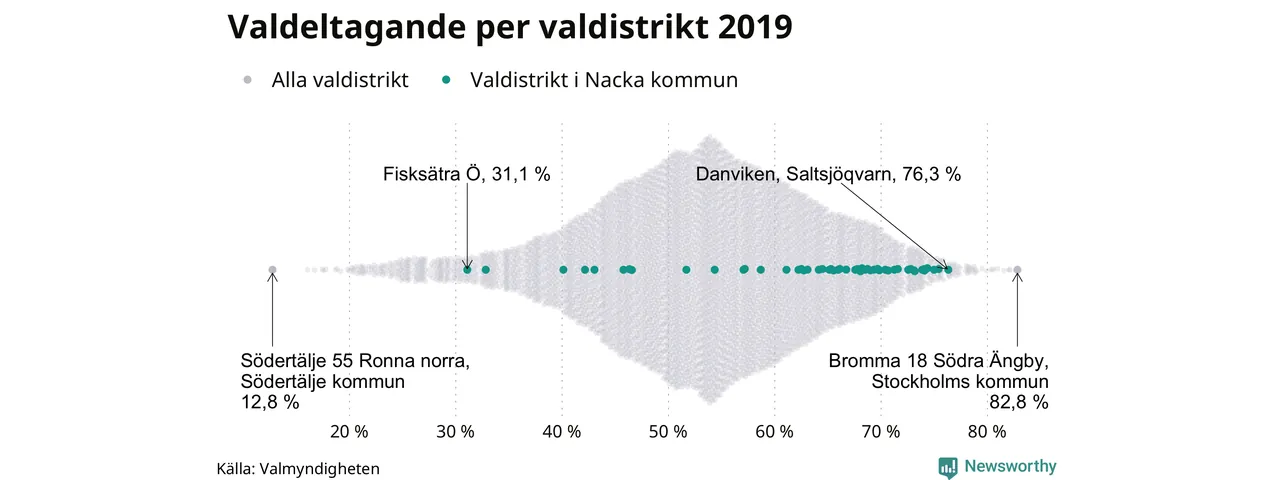 Valdeltagande per valdistrikt 2019

Alla valdistrikt   Valdistrikt i Nacka kommun

Fisksätra Ö, 31,1 %

Danviken, Saltsjöqvarn, 76,3 %

Södertälje 55 Ronna norra, Södertälje kommun 12,8 %

Bromma 18 Södra Ängby, Stockholms kommun 82,8 %

20 %   30 %   40 %   50 %   60 %   70 %   80 %

Källa: Valmyndigheten

Newsworthy